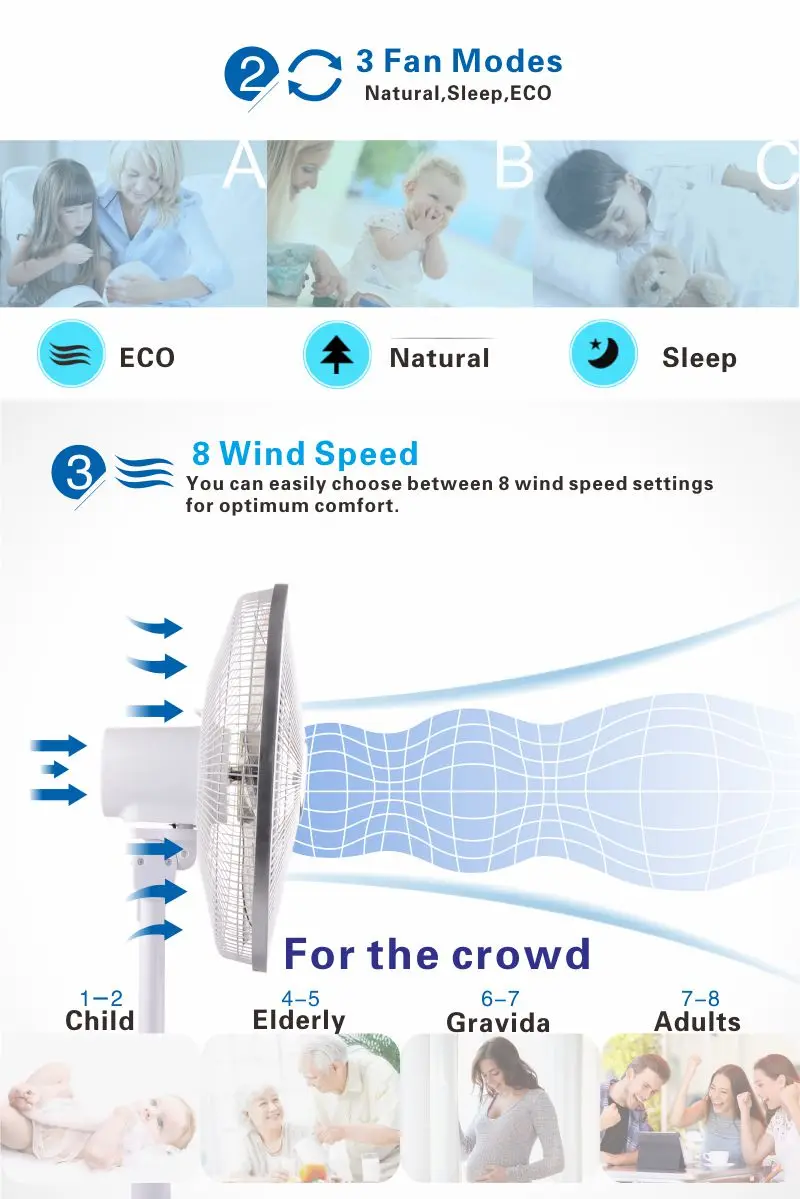 2 3 Fan Modes
Natural,Sleep,ECO

A B C

ECO Natural Sleep

3 8 Wind Speed
You can easily choose between 8 wind speed settings for optimum comfort.

For the crowd

1–2
Child

4–5
Elderly

6–7
Gravida

7–8
Adults